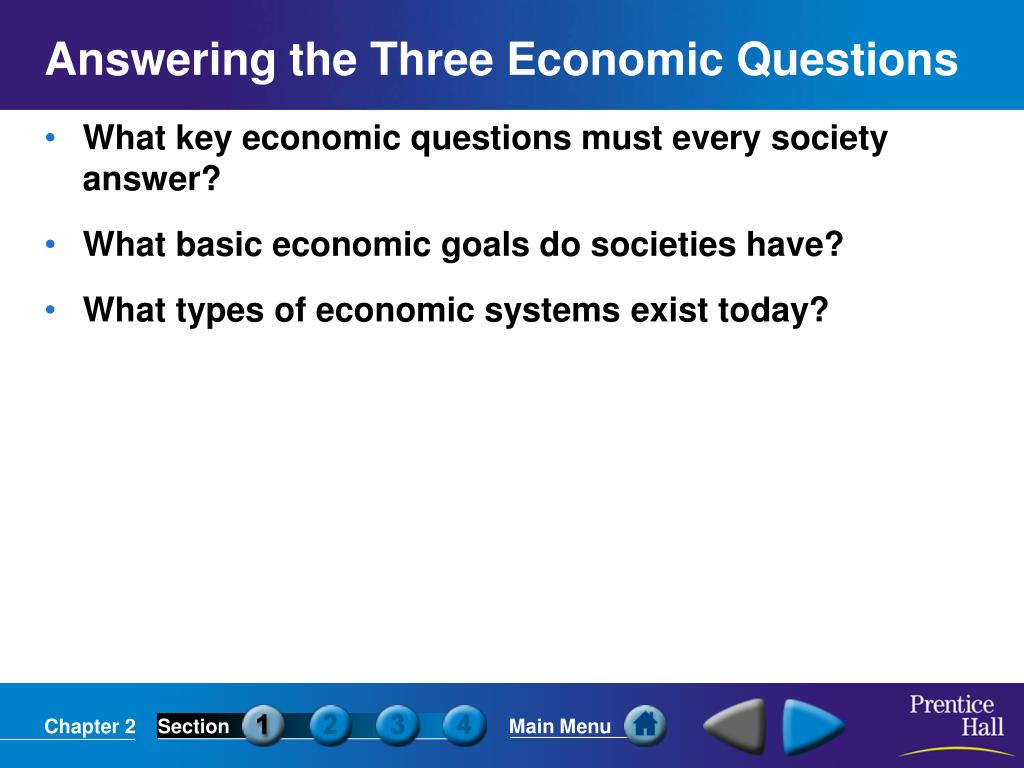 Answering the Three Economic Questions

• What key economic questions must every society answer?

• What basic economic goals do societies have?

• What types of economic systems exist today?

Chapter 2 Section 1 2 3 4 Main Menu

Prentice Hall